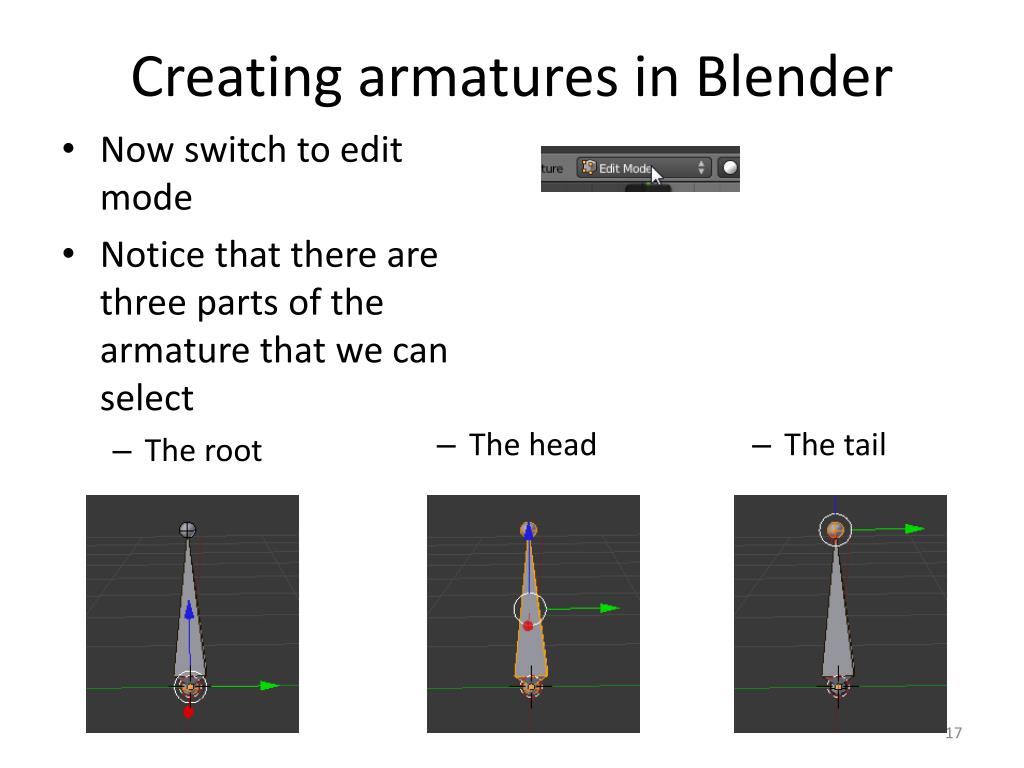 Creating armatures in Blender

• Now switch to edit mode

ture Edit Mode

• Notice that there are three parts of the armature that we can select
– The root
– The head
– The tail

17